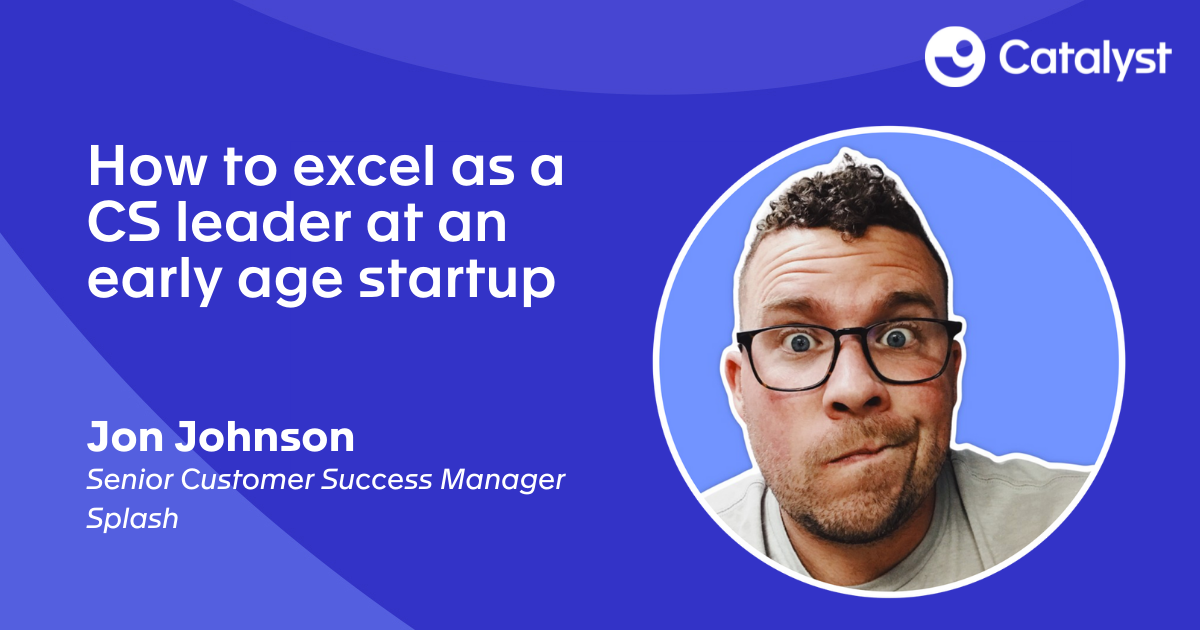 Catalyst

How to excel as a CS leader at an early age startup

Jon Johnson
Senior Customer Success Manager
Splash